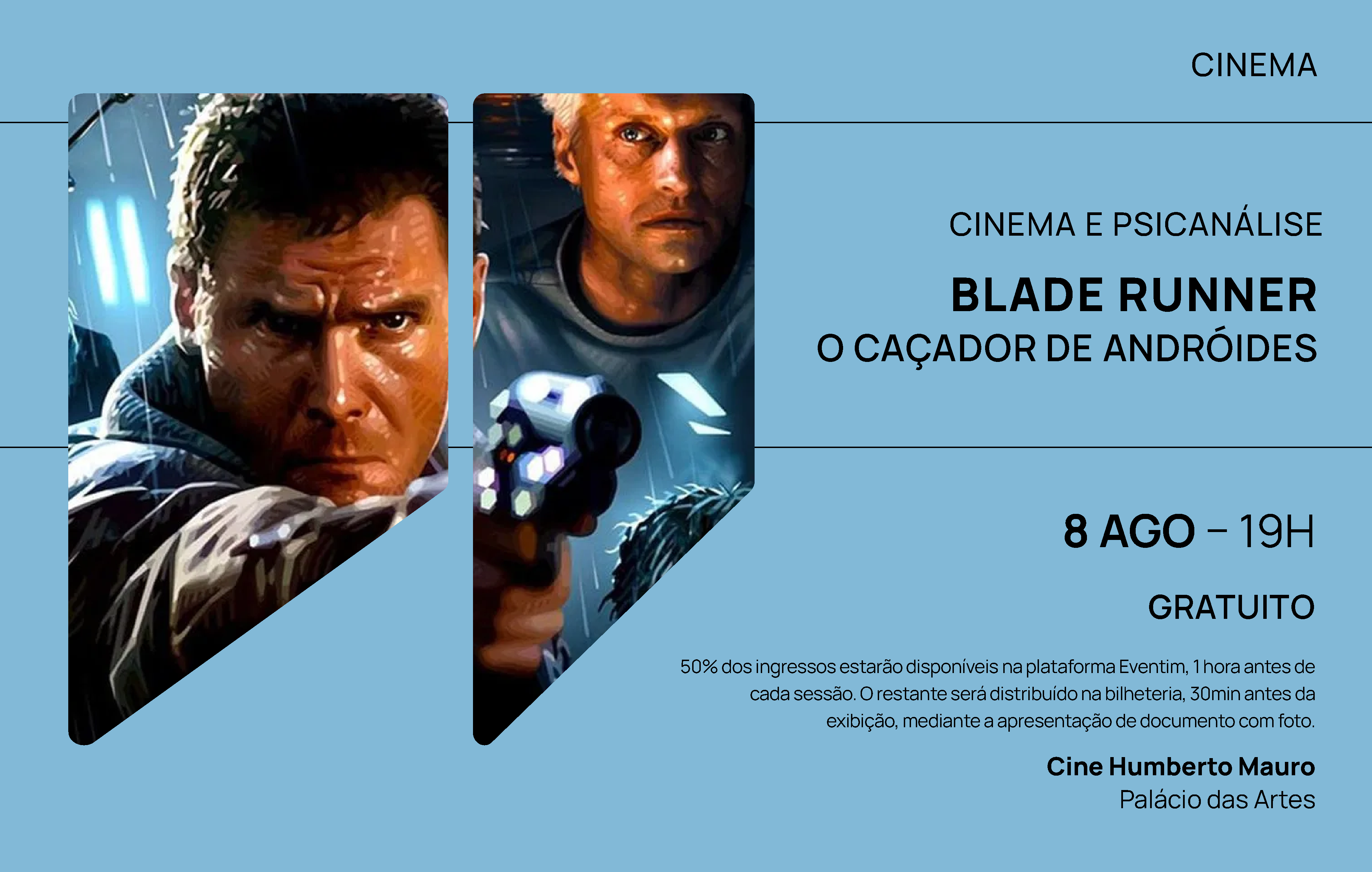 CINEMA

CINEMA E PSICANÁLISE

BLADE RUNNER
O CAÇADOR DE ANDRÓIDES

8 AGO – 19H

GRATUITO

50% dos ingressos estarão disponíveis na plataforma Eventim, 1 hora antes de cada sessão. O restante será distribuído na bilheteria, 30min antes da exibição, mediante a apresentação de documento com foto.

Cine Humberto Mauro
Palácio das Artes